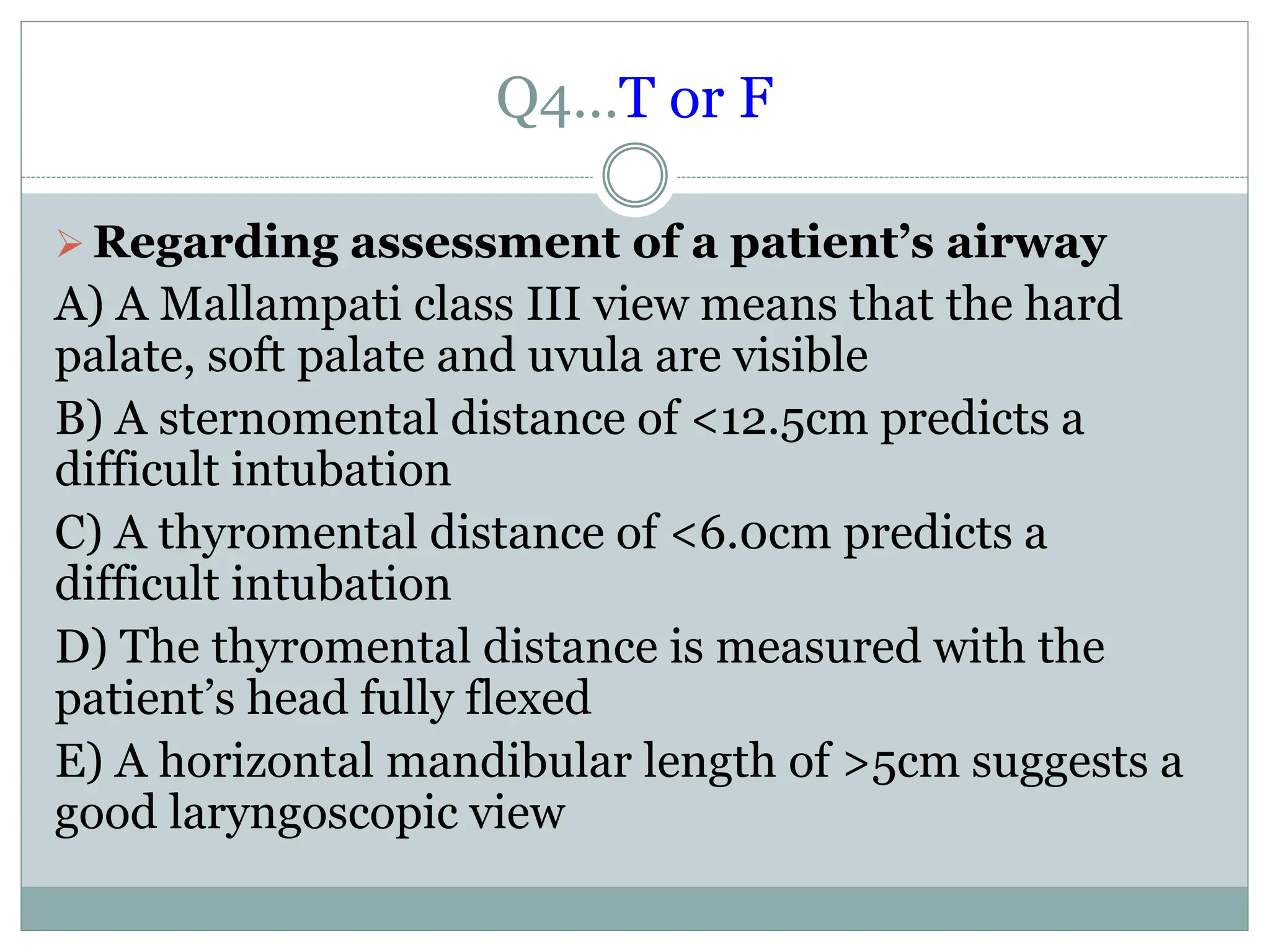 Q4…T or F

Regarding assessment of a patient’s airway

A) A Mallampati class III view means that the hard palate, soft palate and uvula are visible

B) A sternomental distance of <12.5cm predicts a difficult intubation

C) A thyromental distance of <6.0cm predicts a difficult intubation

D) The thyromental distance is measured with the patient’s head fully flexed

E) A horizontal mandibular length of >5cm suggests a good laryngoscopic view